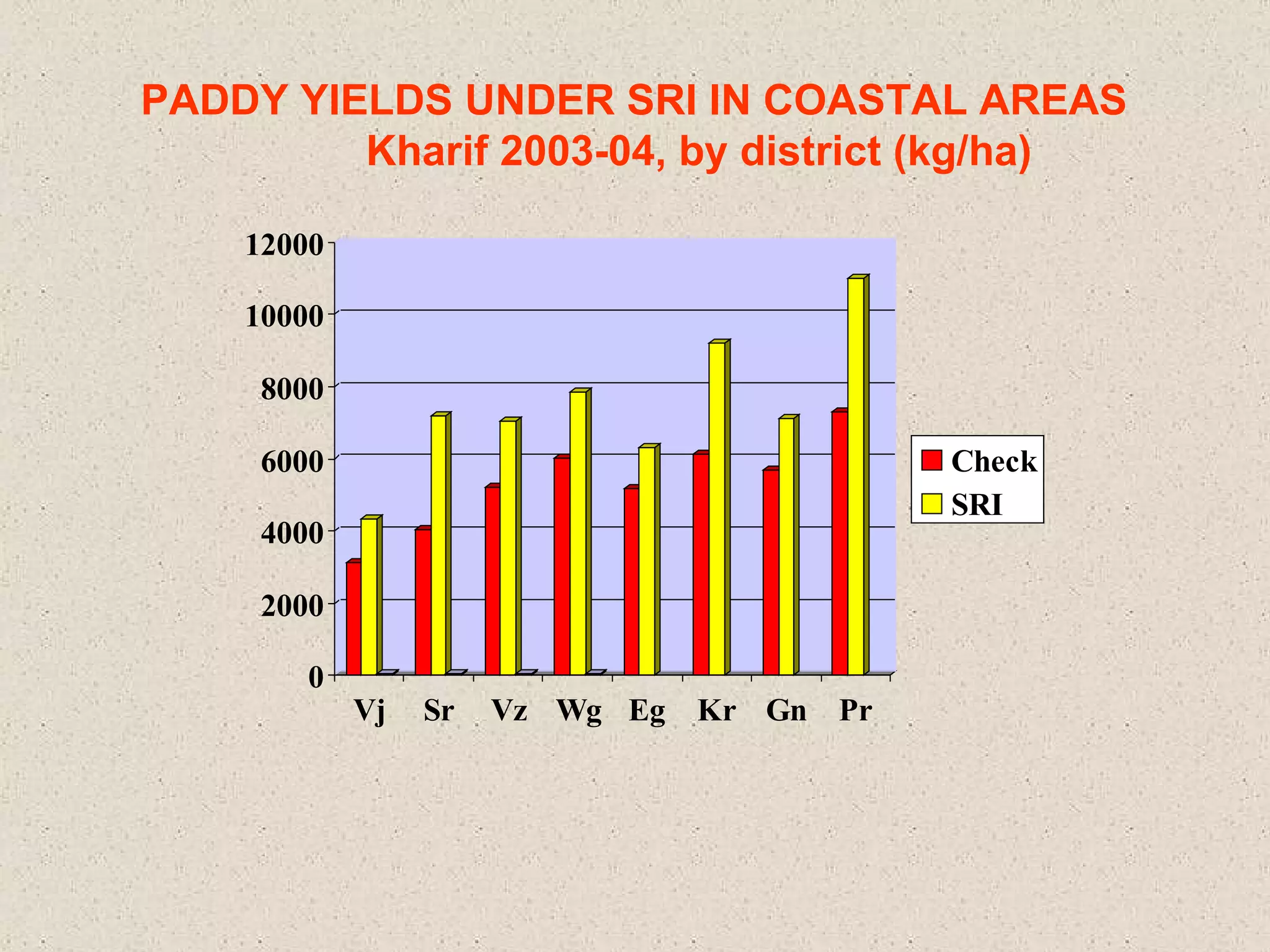 PADDY YIELDS UNDER SRI IN COASTAL AREAS
Kharif 2003-04, by district (kg/ha)

12000
10000
8000
6000
4000
2000
0

Vj Sr Vz Wg Eg Kr Gn Pr

Check
SRI